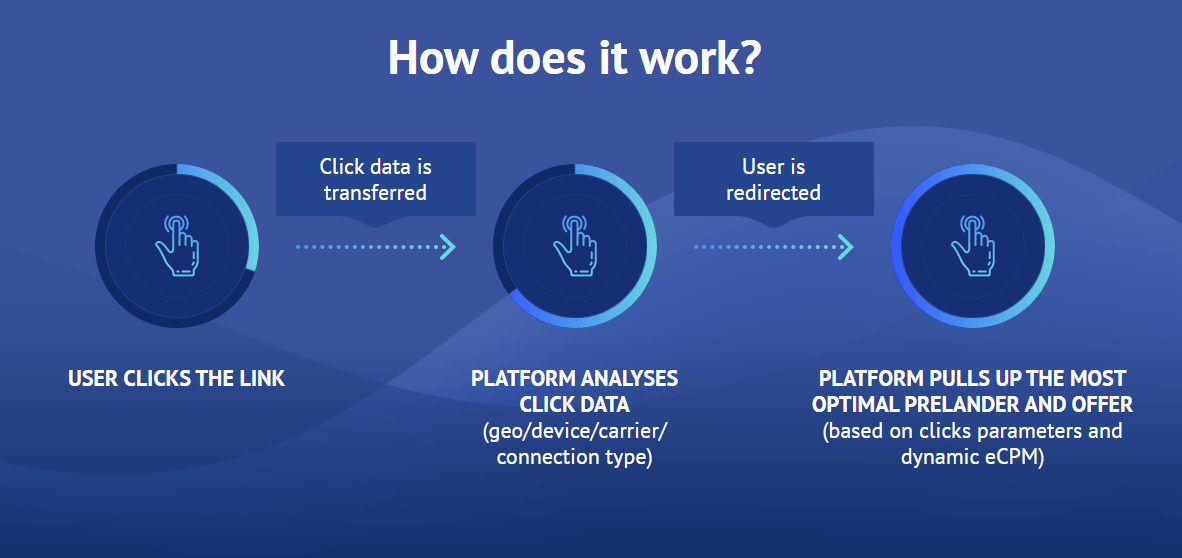 How does it work?

Click data is transferred

User is redirected

USER CLICKS THE LINK

PLATFORM ANALYSES CLICK DATA
(geo/device/carrier/ connection type)

PLATFORM PULLS UP THE MOST OPTIMAL PRELANDER AND OFFER
(based on clicks parameters and dynamic eCPM)